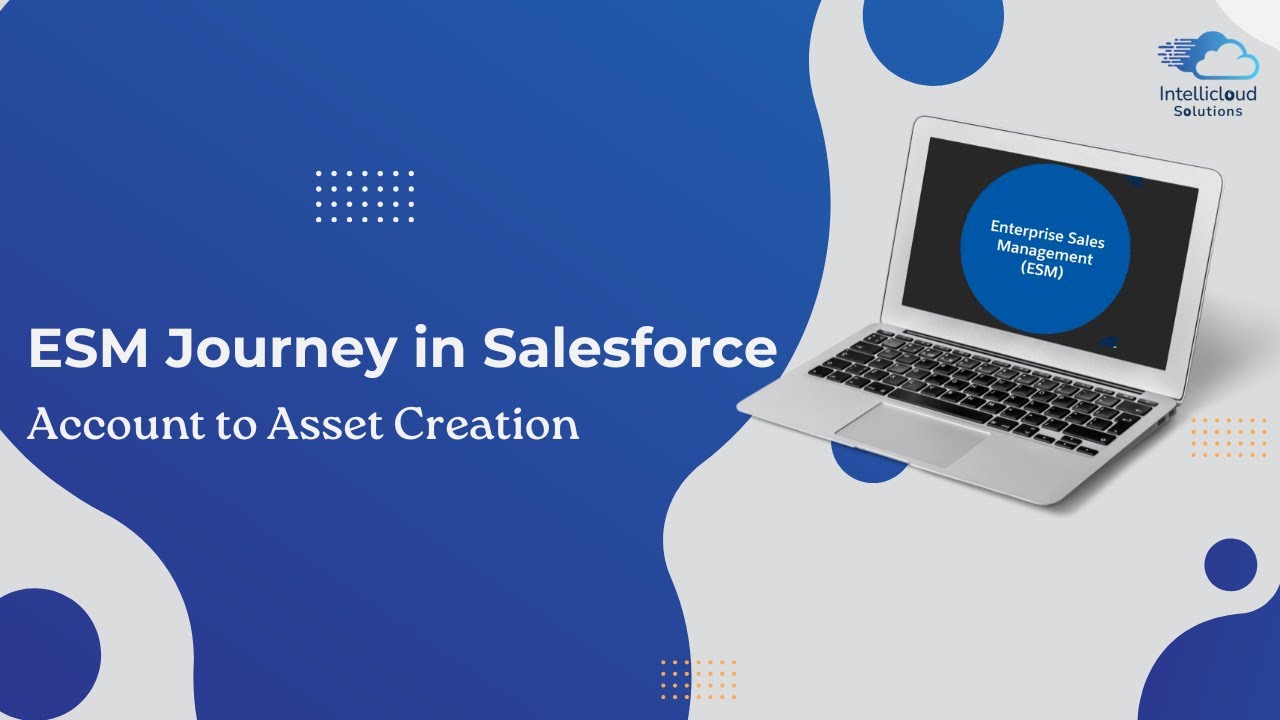 Intellicloud Solutions

Enterprise Sales Management (ESM)

ESM Journey in Salesforce

Account to Asset Creation